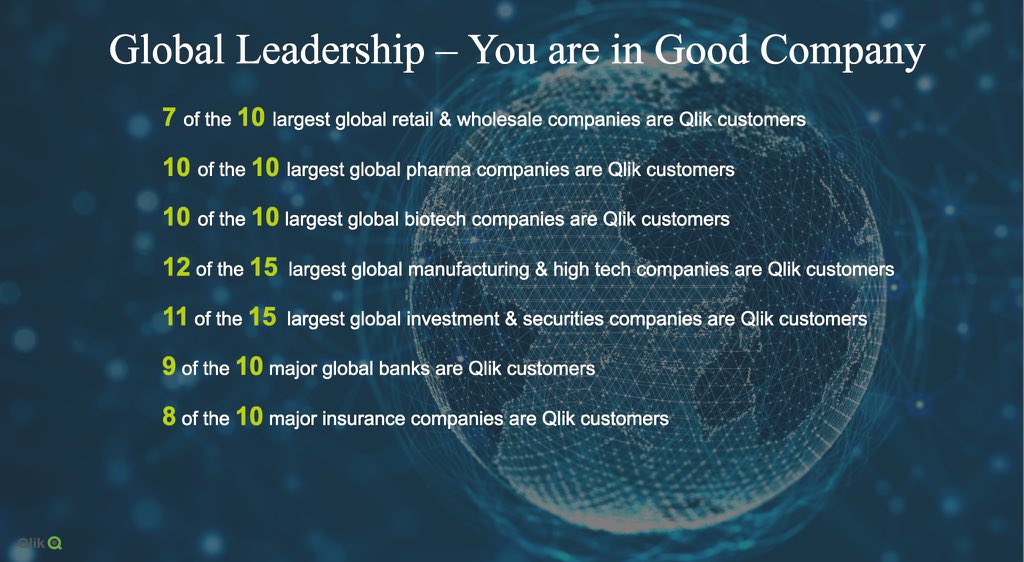 Global Leadership – You are in Good Company

7 of the 10 largest global retail & wholesale companies are Qlik customers

10 of the 10 largest global pharma companies are Qlik customers

10 of the 10 largest global biotech companies are Qlik customers

12 of the 15 largest global manufacturing & high tech companies are Qlik customers

11 of the 15 largest global investment & securities companies are Qlik customers

9 of the 10 major global banks are Qlik customers

8 of the 10 major insurance companies are Qlik customers

Qlik